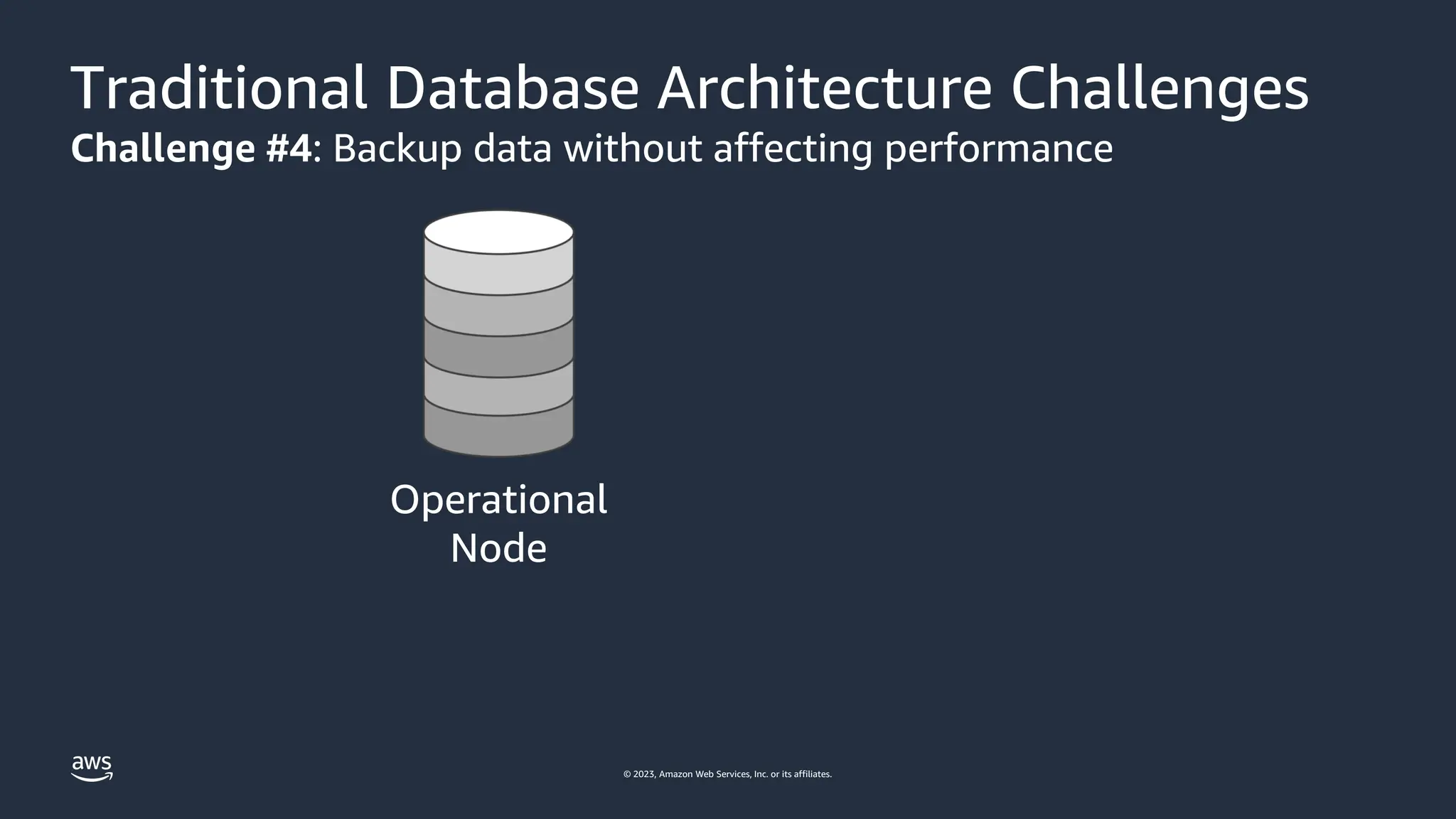 Traditional Database Architecture Challenges

Challenge #4: Backup data without affecting performance

Operational Node

aws

© 2023, Amazon Web Services, Inc. or its affiliates.